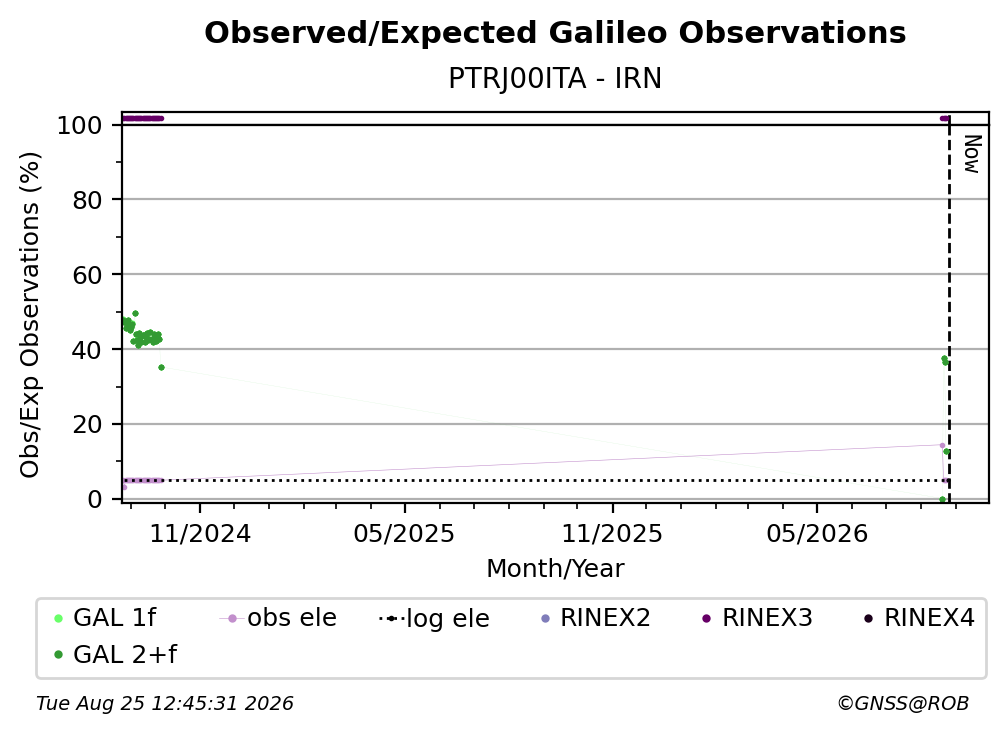 Observed/Expected Galileo Observations
PTRJ00ITA - IRN

Obs/Exp Observations (%)
100
80
60
40
20
0

Now

11/2024
05/2025
11/2025
05/2026
Month/Year

GAL 1f
obs ele
log ele
RINEX2
RINEX3
RINEX4
GAL 2+f

Tue Aug 25 12:45:31 2026
©GNSS@ROB